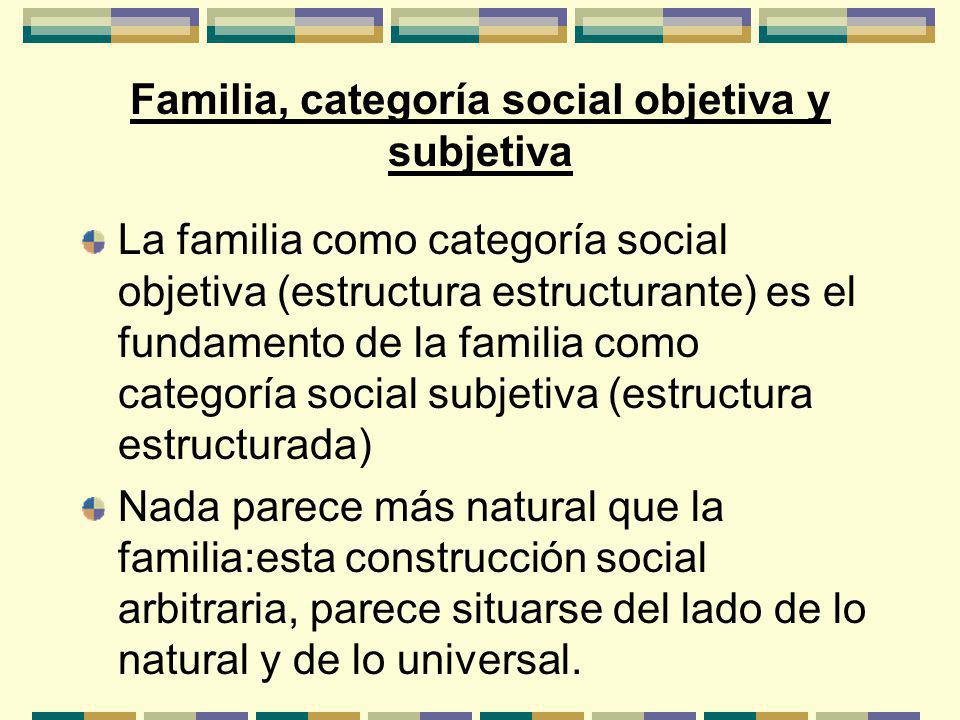 Familia, categoría social objetiva y subjetiva

La familia como categoría social objetiva (estructura estructurante) es el fundamento de la familia como categoría social subjetiva (estructura estructurada)

Nada parece más natural que la familia:esta construcción social arbitraria, parece situarse del lado de lo natural y de lo universal.